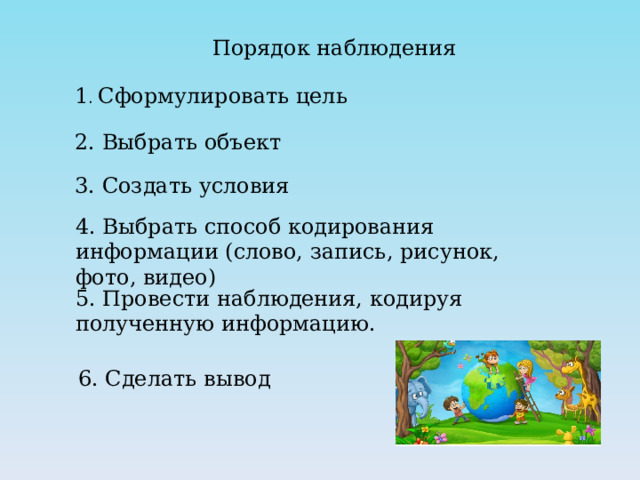 Порядок наблюдения

1. Сформулировать цель

2. Выбрать объект

3. Создать условия

4. Выбрать способ кодирования информации (слово, запись, рисунок, фото, видео)

5. Провести наблюдения, кодируя полученную информацию.

6. Сделать вывод